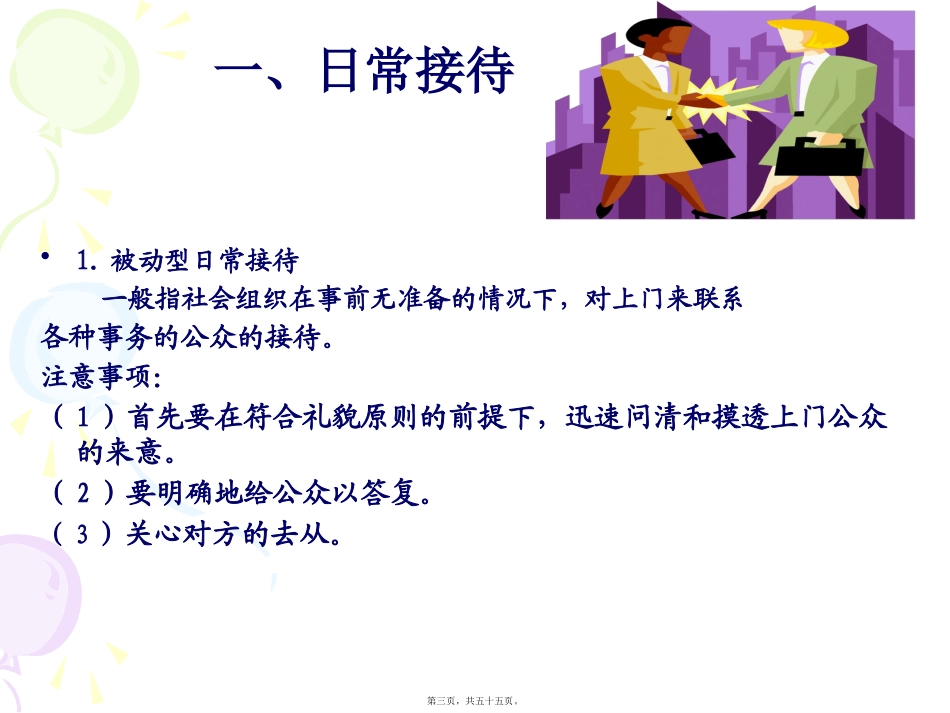 一、日常接待

• 1.被动型日常接待

一般指社会组织在事前无准备的情况下，对上门来联系各种事务的公众的接待。

注意事项:

（1）首先要在符合礼貌原则的前提下，迅速问清和摸透上门公众的来意。

（2）要明确地给公众以答复。

（3）关心对方的去从。

第三页，共五十五页。